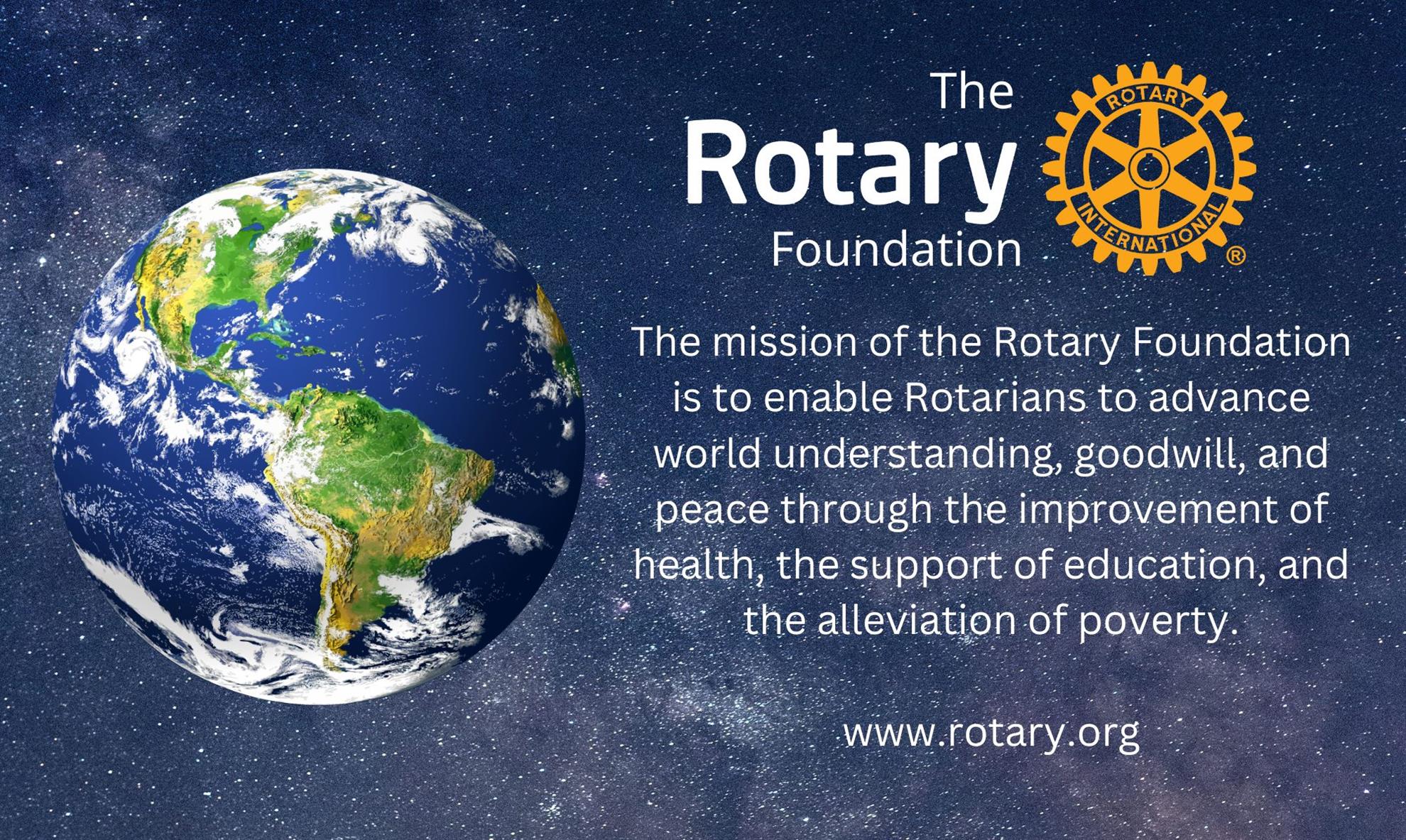 The Rotary Foundation

ROTARY INTERNATIONAL ®

The mission of the Rotary Foundation is to enable Rotarians to advance world understanding, goodwill, and peace through the improvement of health, the support of education, and the alleviation of poverty.

www.rotary.org